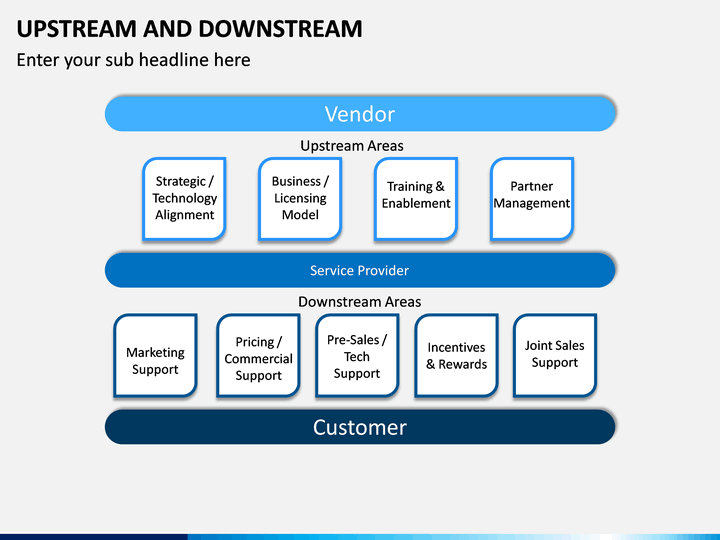 UPSTREAM AND DOWNSTREAM

Enter your sub headline here

Vendor

Upstream Areas

Strategic / Technology Alignment

Business / Licensing Model

Training & Enablement

Partner Management

Service Provider

Downstream Areas

Marketing Support

Pricing / Commercial Support

Pre-Sales / Tech Support

Incentives & Rewards

Joint Sales Support

Customer